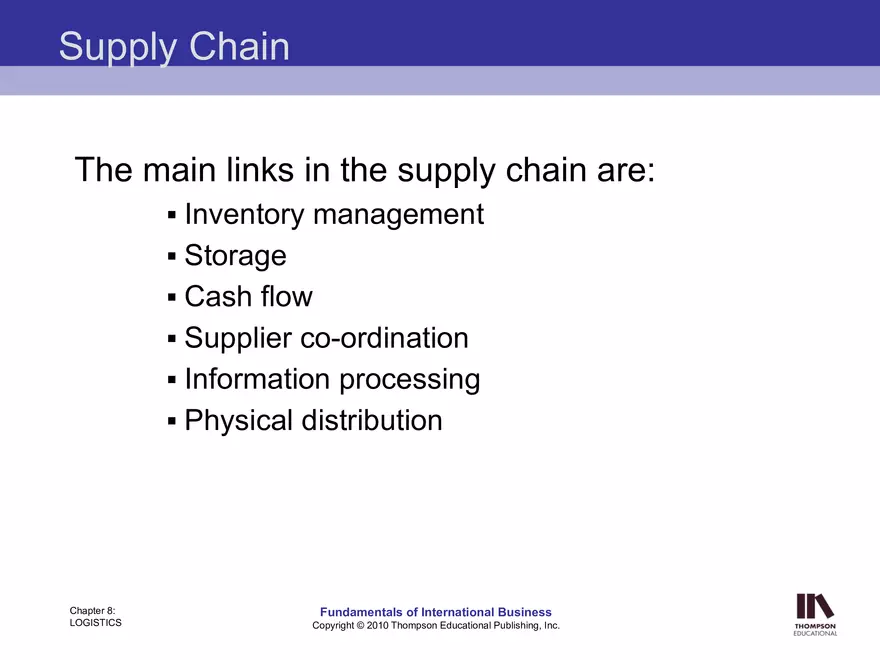 Supply Chain

The main links in the supply chain are:

▪ Inventory management
▪ Storage
▪ Cash flow
▪ Supplier co-ordination
▪ Information processing
▪ Physical distribution

Chapter 8:
LOGISTICS

Fundamentals of International Business
Copyright © 2010 Thompson Educational Publishing, Inc.

THOMPSON
EDUCATIONAL